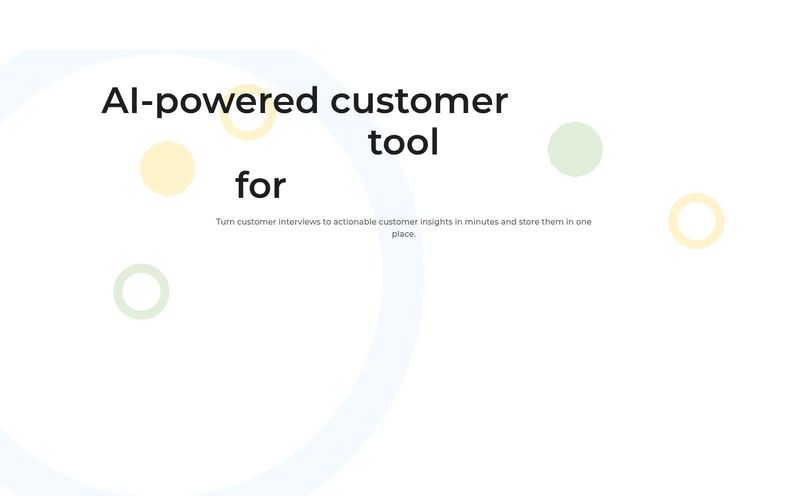 AI-powered customer tool for

Turn customer interviews to actionable customer insights in minutes and store them in one place.